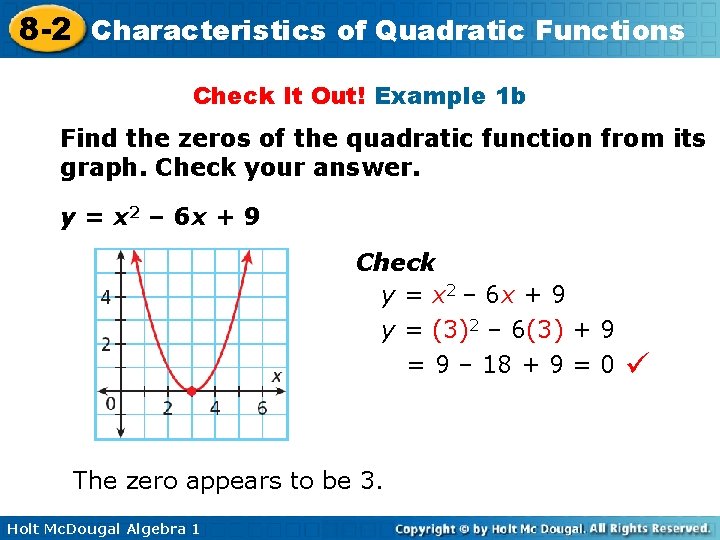 8-2 Characteristics of Quadratic Functions

Check It Out! Example 1b

Find the zeros of the quadratic function from its graph. Check your answer.

$y = x^2 - 6x + 9$

4
2
0
2
4
6
x

Check
$y = x^2 - 6x + 9$
$y = (3)^2 - 6(3) + 9$
$= 9 - 18 + 9 = 0$ ✓

The zero appears to be 3.

Holt McDougal Algebra 1

Copyright © by Holt Mc Dougal. All Rights Reserved.